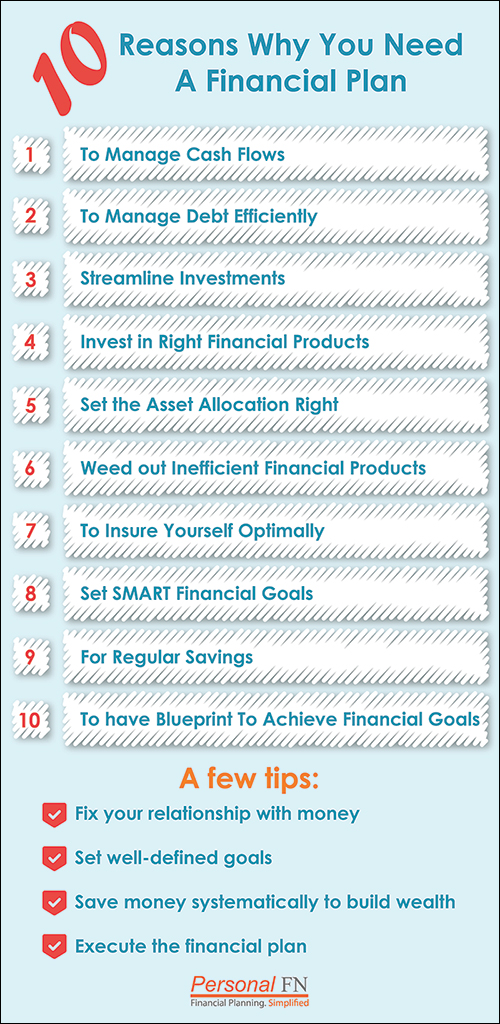 10 Reasons Why You Need A Financial Plan

1 To Manage Cash Flows

2 To Manage Debt Efficiently

3 Streamline Investments

4 Invest in Right Financial Products

5 Set the Asset Allocation Right

6 Weed out Inefficient Financial Products

7 To Insure Yourself Optimally

8 Set SMART Financial Goals

9 For Regular Savings

10 To have Blueprint To Achieve Financial Goals

A few tips:

Fix your relationship with money

Set well-defined goals

Save money systematically to build wealth

Execute the financial plan

Personal FN
Financial Planning. Simplified